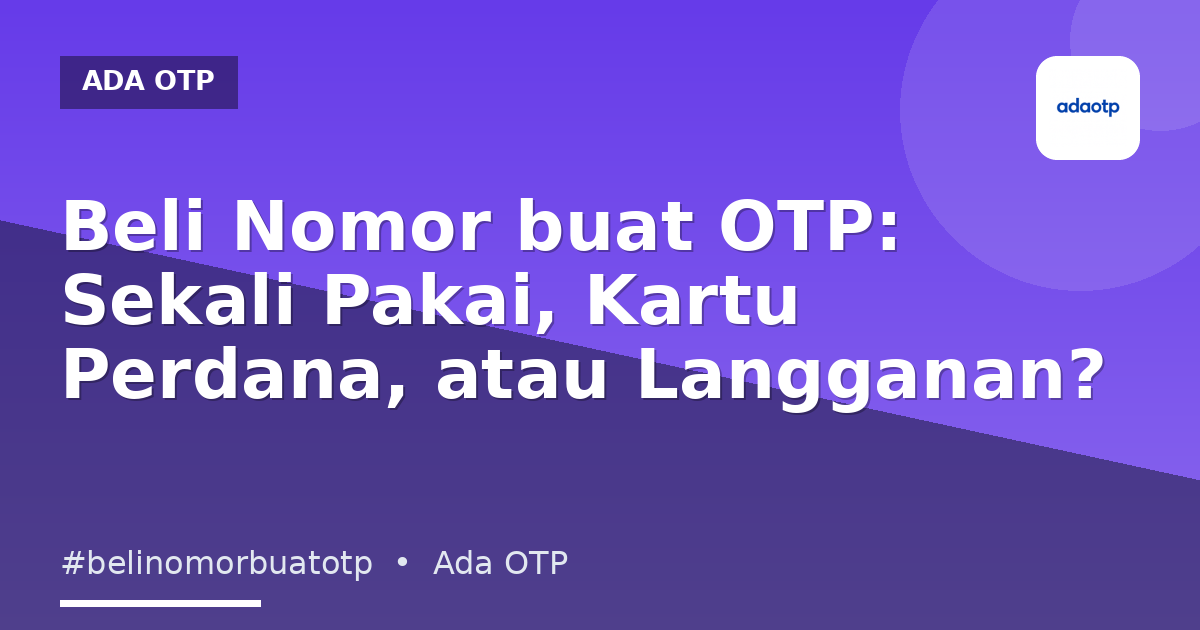 ADA OTP

adaotp

Beli Nomor buat OTP: Sekali Pakai, Kartu Perdana, atau Langganan?

#belinomorbuatotp • Ada OTP